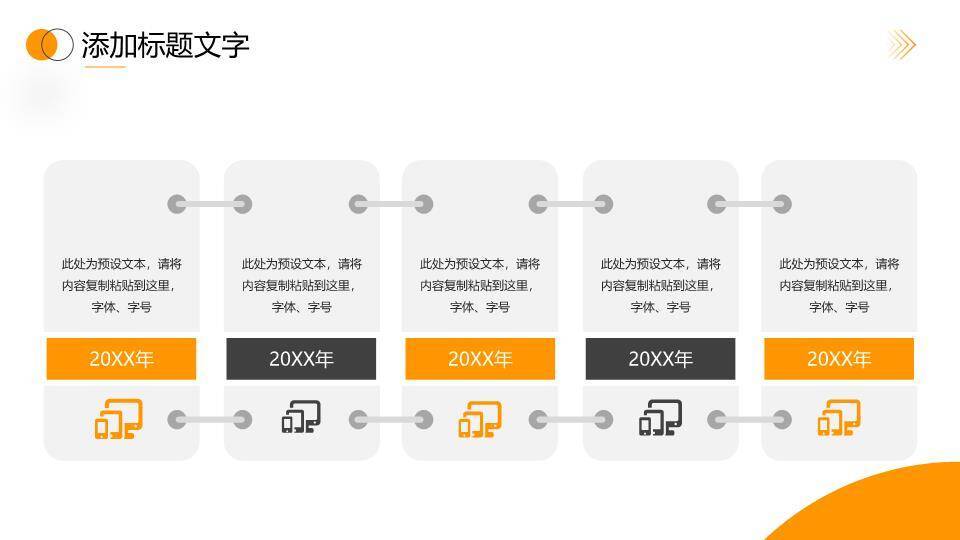 添加标题文字

此处为预设文本，请将内容复制粘贴到这里，字体、字号

20XX年

此处为预设文本，请将内容复制粘贴到这里，字体、字号

20XX年

此处为预设文本，请将内容复制粘贴到这里，字体、字号

20XX年

此处为预设文本，请将内容复制粘贴到这里，字体、字号

20XX年

此处为预设文本，请将内容复制粘贴到这里，字体、字号

20XX年